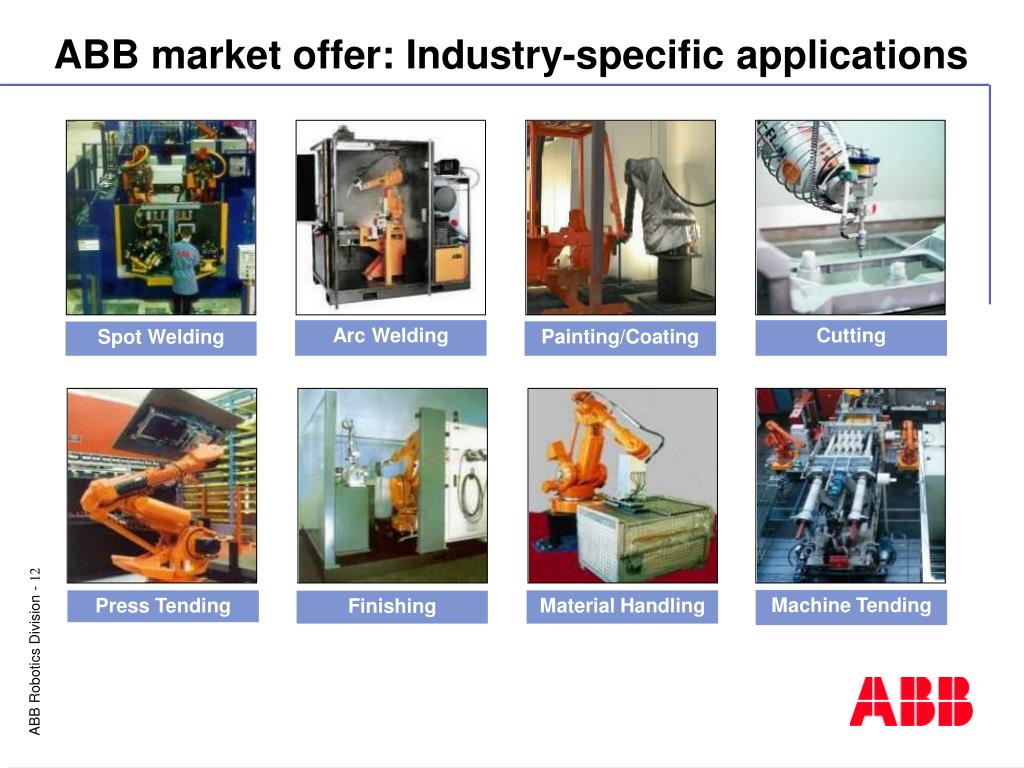 ABB market offer: Industry-specific applications

Spot Welding

Arc Welding

Painting/Coating

Cutting

Press Tending

Finishing

Material Handling

Machine Tending

ABB Robotics Division - 12

ABB